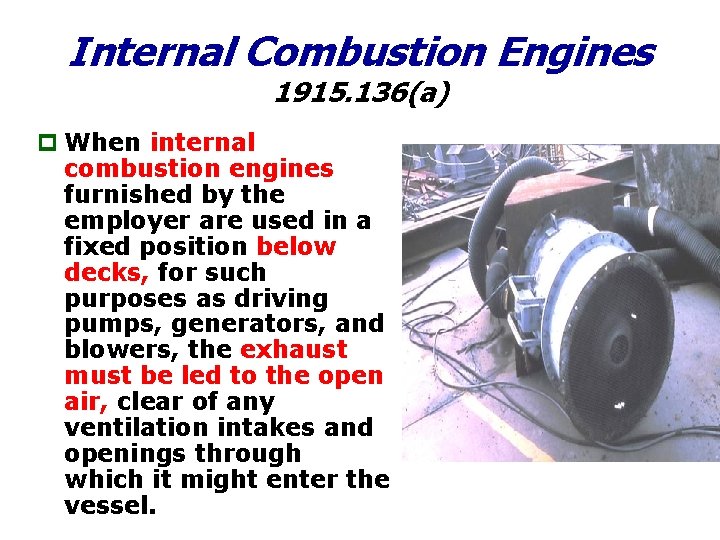 Internal Combustion Engines
1915.136(a)

When internal combustion engines furnished by the employer are used in a fixed position below decks, for such purposes as driving pumps, generators, and blowers, the exhaust must be led to the open air, clear of any ventilation intakes and openings through which it might enter the vessel.